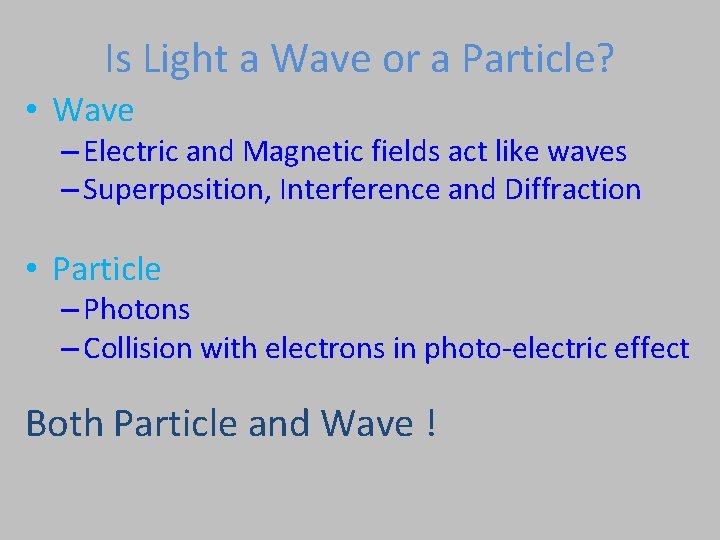 Is Light a Wave or a Particle?

• Wave
– Electric and Magnetic fields act like waves
– Superposition, Interference and Diffraction

• Particle
– Photons
– Collision with electrons in photo-electric effect

Both Particle and Wave !